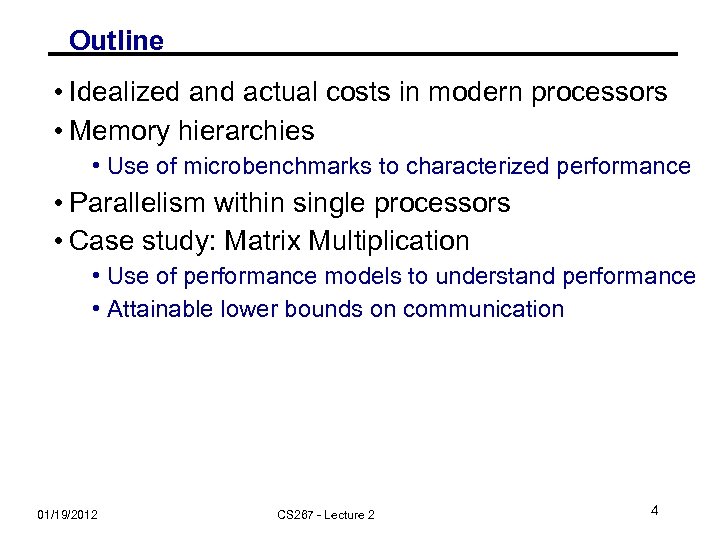 Outline

• Idealized and actual costs in modern processors
• Memory hierarchies
  • Use of microbenchmarks to characterized performance
• Parallelism within single processors
• Case study: Matrix Multiplication
  • Use of performance models to understand performance
  • Attainable lower bounds on communication

01/19/2012
CS267 - Lecture 2
4